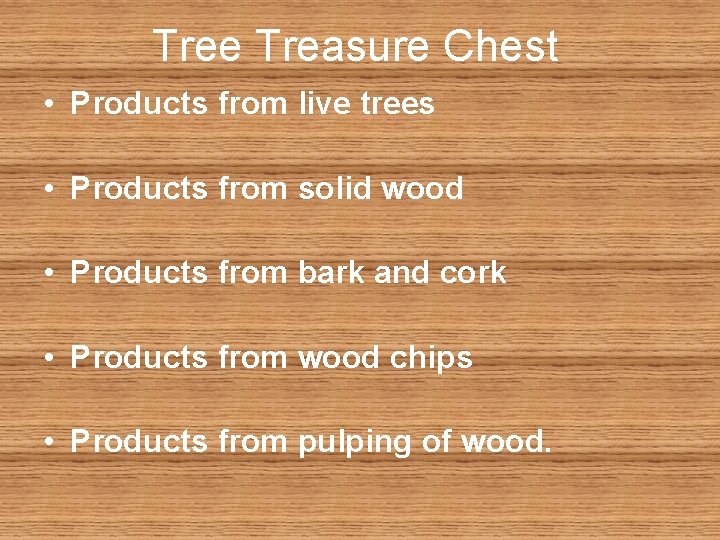 Tree Treasure Chest

• Products from live trees

• Products from solid wood

• Products from bark and cork

• Products from wood chips

• Products from pulping of wood.